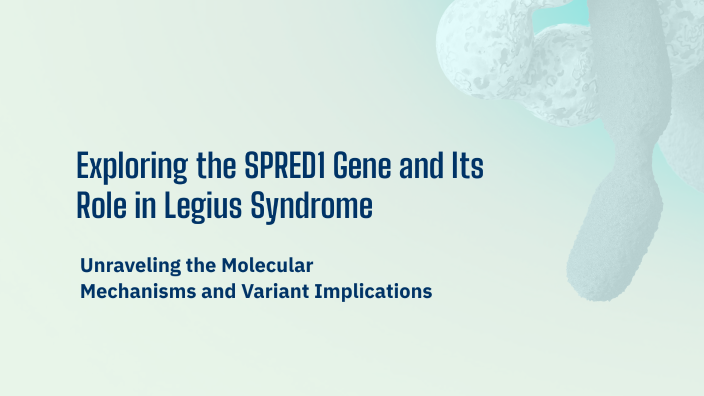 Exploring the SPRED1 Gene and Its Role in Legius Syndrome

Unraveling the Molecular Mechanisms and Variant Implications